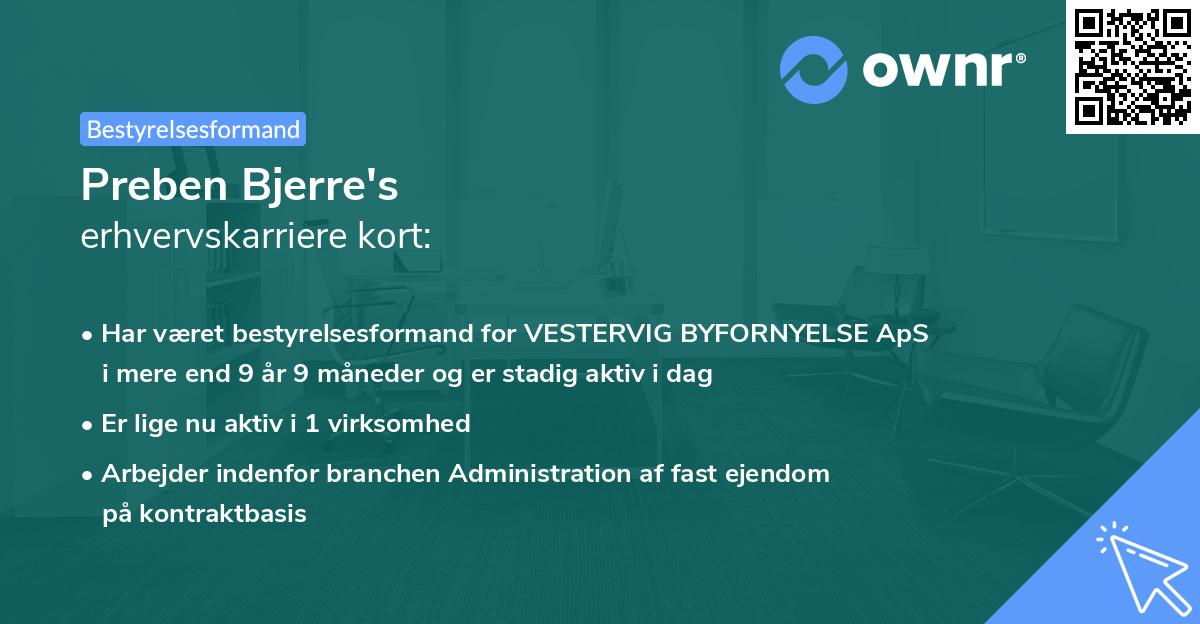 ownr®

Bestyrelsesformand

Preben Bjerre's
erhvervskarriere kort:

• Har været bestyrelsesformand for VESTERVIG BYFORNYELSE ApS i mere end 9 år 9 måneder og er stadig aktiv i dag

• Er lige nu aktiv i 1 virksomhed

• Arbejder indenfor branchen Administration af fast ejendom på kontraktbasis